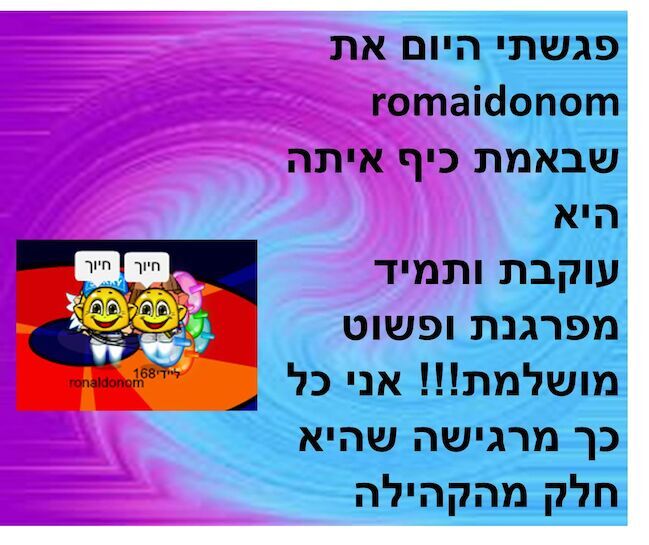 פגשתי היום את romaidonom שבאמת כיף איתה היא עוקבת ותמיד מפרגנת ופשוט מושלמת!!! אני כל כך מרגישה שהיא חלק מהקהילה

חיוך
חיוך
ליידי168
ronaldonom